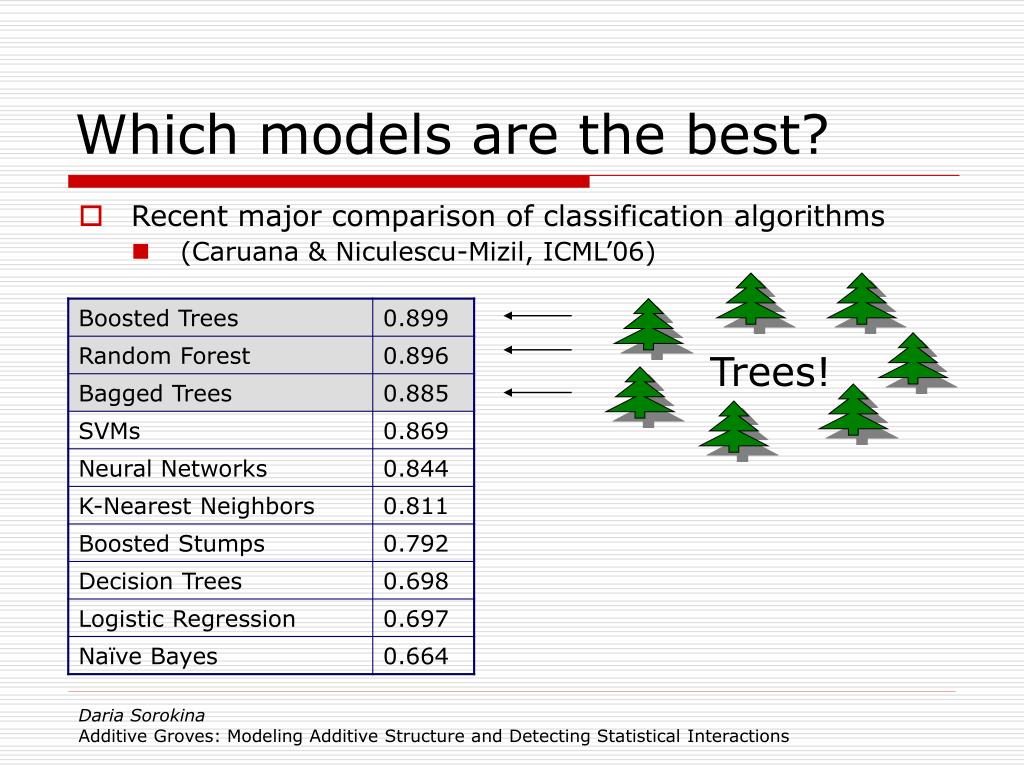 Which models are the best?

Recent major comparison of classification algorithms

(Caruana & Niculescu-Mizil, ICML’06)

| Boosted Trees | 0.899 |
|---|---|
| Random Forest | 0.896 |
| Bagged Trees | 0.885 |
| SVMs | 0.869 |
| Neural Networks | 0.844 |
| K-Nearest Neighbors | 0.811 |
| Boosted Stumps | 0.792 |
| Decision Trees | 0.698 |
| Logistic Regression | 0.697 |
| Naïve Bayes | 0.664 |

Trees!

Daria Sorokina
Additive Groves: Modeling Additive Structure and Detecting Statistical Interactions